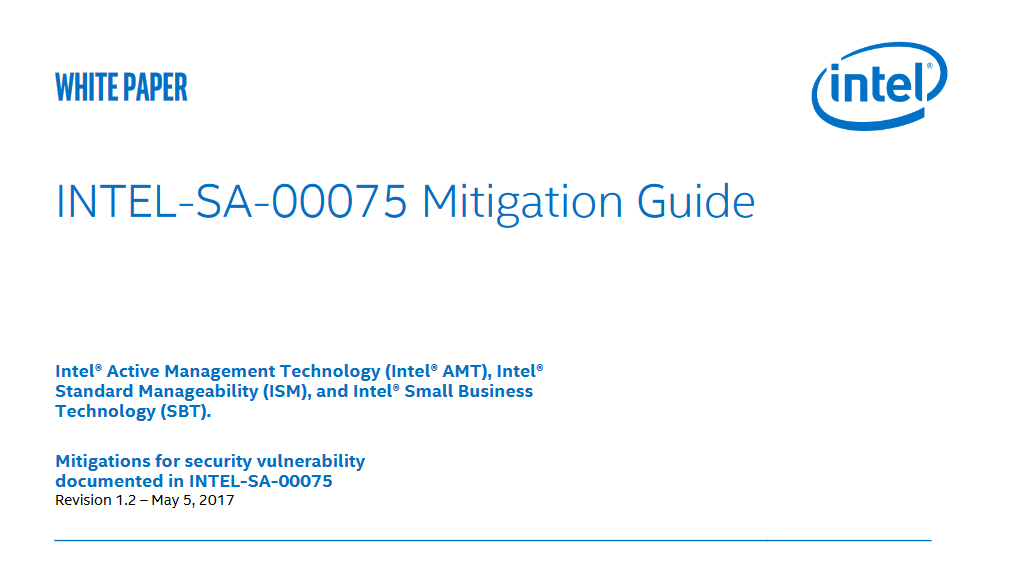 WHITE PAPER

intel®

INTEL-SA-00075 Mitigation Guide

Intel® Active Management Technology (Intel® AMT), Intel® Standard Manageability (ISM), and Intel® Small Business Technology (SBT).

Mitigations for security vulnerability documented in INTEL-SA-00075
Revision 1.2 – May 5, 2017